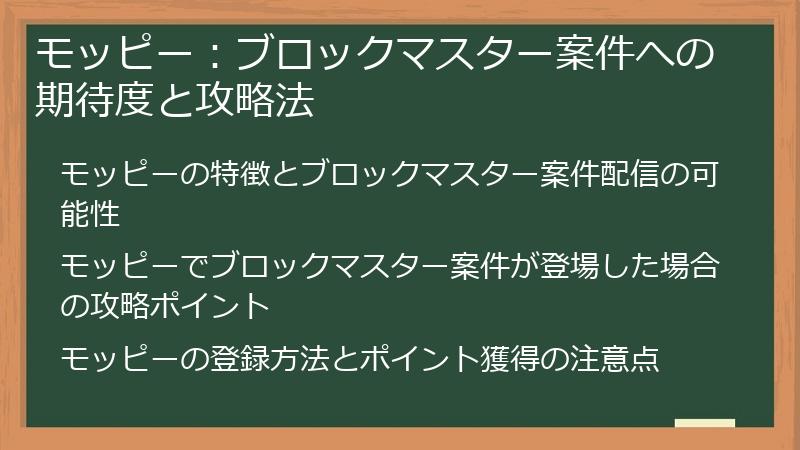 モッピー：ブロックマスター案件への期待度と攻略法

モッピーの特徴とブロックマスター案件配信の可能性

モッピーでブロックマスター案件が登場した場合の攻略ポイント

モッピーの登録方法とポイント獲得の注意点